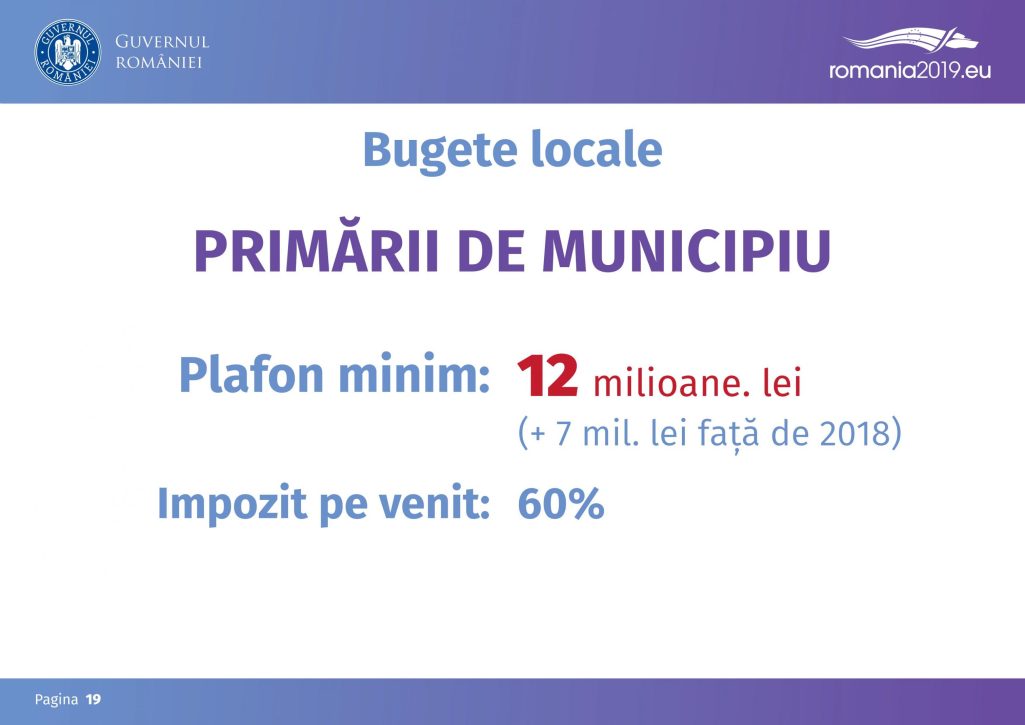 GUVERNUL ROMÂNIEI

GUVERNUL ROMÂNIEI

romania2019.eu

Bugete locale

PRIMĂRII DE MUNICIPIU

Plafon minim: 12 milioane. lei
(+ 7 mil. lei față de 2018)

Impozit pe venit: 60%

Pagina 19